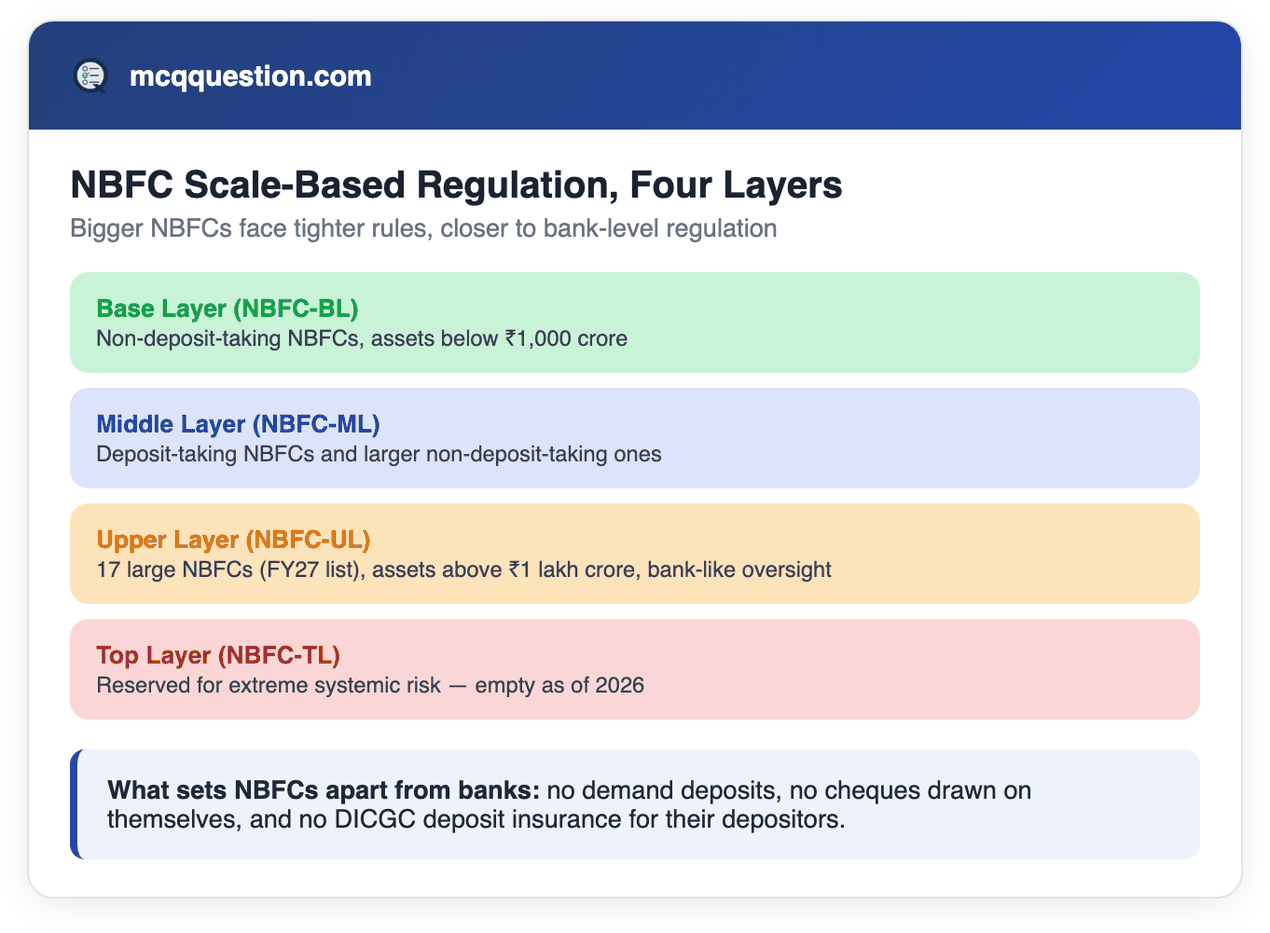 mcqquestion.com

NBFC Scale-Based Regulation, Four Layers

Bigger NBFCs face tighter rules, closer to bank-level regulation

Base Layer (NBFC-BL)
Non-deposit-taking NBFCs, assets below ₹1,000 crore

Middle Layer (NBFC-ML)
Deposit-taking NBFCs and larger non-deposit-taking ones

Upper Layer (NBFC-UL)
17 large NBFCs (FY27 list), assets above ₹1 lakh crore, bank-like oversight

Top Layer (NBFC-TL)
Reserved for extreme systemic risk — empty as of 2026

What sets NBFCs apart from banks: no demand deposits, no cheques drawn on themselves, and no DICGC deposit insurance for their depositors.